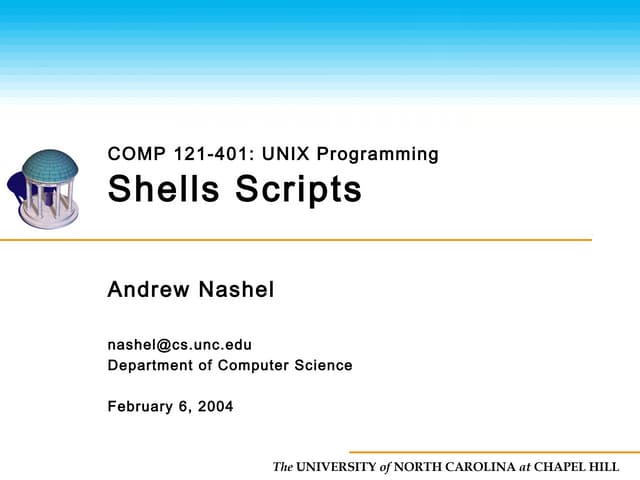 COMP 121-401: UNIX Programming

Shells Scripts

Andrew Nashel

nashel@cs.unc.edu
Department of Computer Science

February 6, 2004

The UNIVERSITY of NORTH CAROLINA at CHAPEL HILL